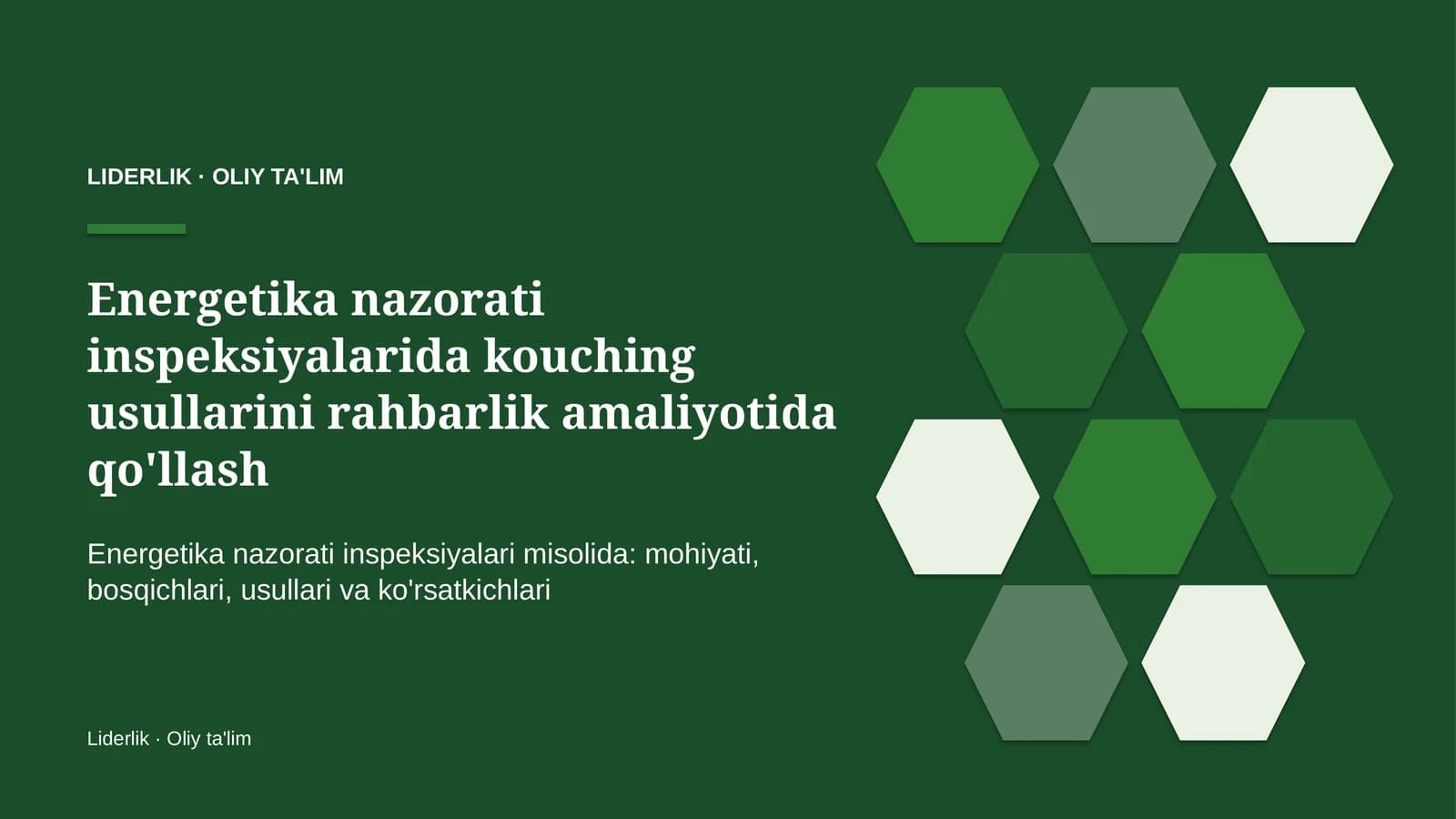 LIDERLIK · OLIY TA'LIM

Energetika nazorati inspeksiyalarida kouching usullarini rahbarlik amaliyotida qo'llash

Energetika nazorati inspeksiyalari misolida: mohiyati, bosqichlari, usullari va ko'rsatkichlari

Liderlik · Oliy ta'lim